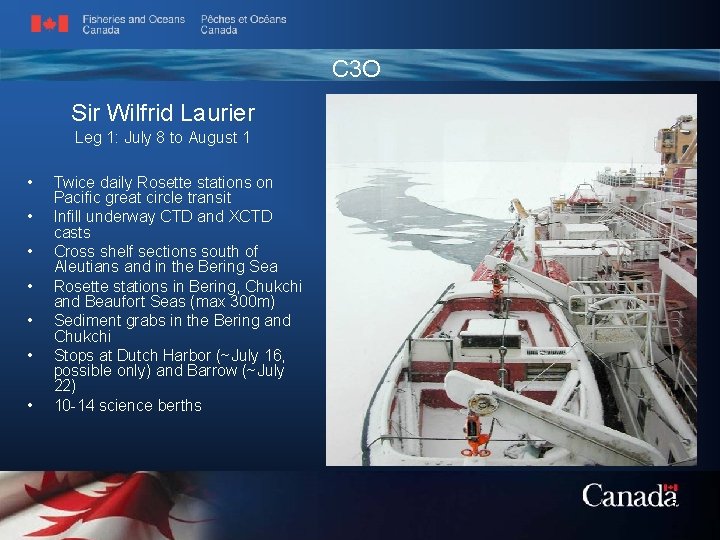 Fisheries and Oceans Canada
Pêches et Océans Canada

C3O

Sir Wilfrid Laurier
Leg 1: July 8 to August 1

• Twice daily Rosette stations on Pacific great circle transit
• Infill underway CTD and XCTD casts
• Cross shelf sections south of Aleutians and in the Bering Sea
• Rosette stations in Bering, Chukchi and Beaufort Seas (max 300m)
• Sediment grabs in the Bering and Chukchi
• Stops at Dutch Harbor (~July 16, possible only) and Barrow (~July 22)
• 10-14 science berths

Canada